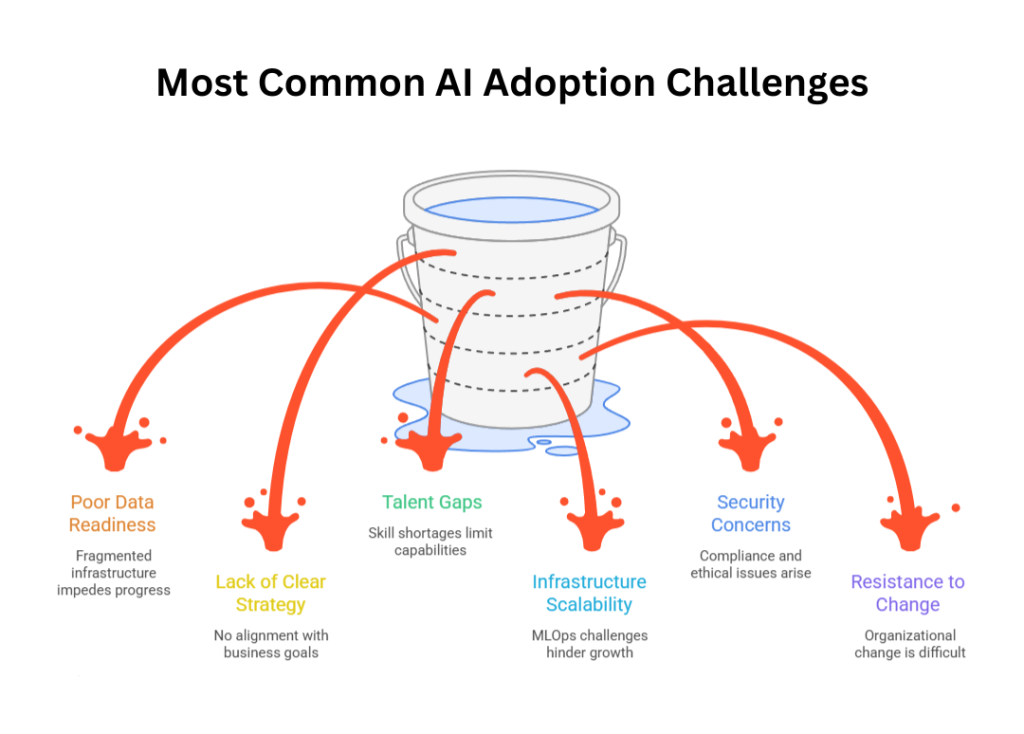 Most Common AI Adoption Challenges

Poor Data Readiness

Fragmented infrastructure impedes progress

Lack of Clear Strategy

No alignment with business goals

Talent Gaps

Skill shortages limit capabilities

Infrastructure Scalability

MLOps challenges hinder growth

Security Concerns

Compliance and ethical issues arise

Resistance to Change

Organizational change is difficult